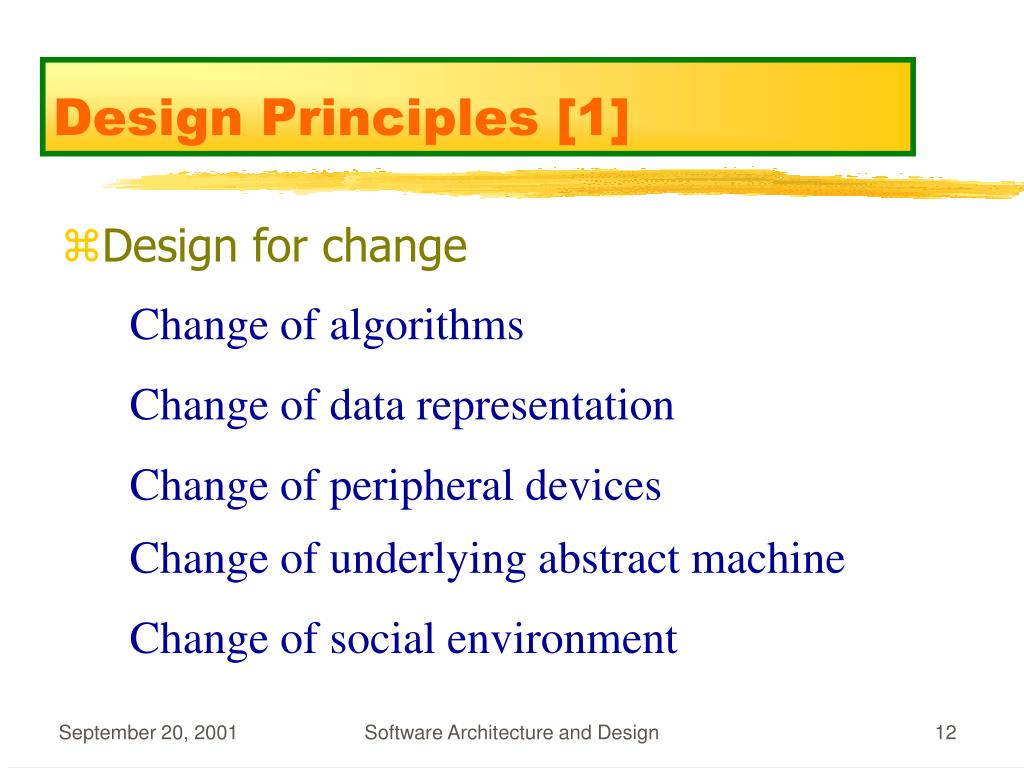 Design Principles [1]

⌘Design for change

Change of algorithms

Change of data representation

Change of peripheral devices

Change of underlying abstract machine

Change of social environment

September 20, 2001

Software Architecture and Design

12